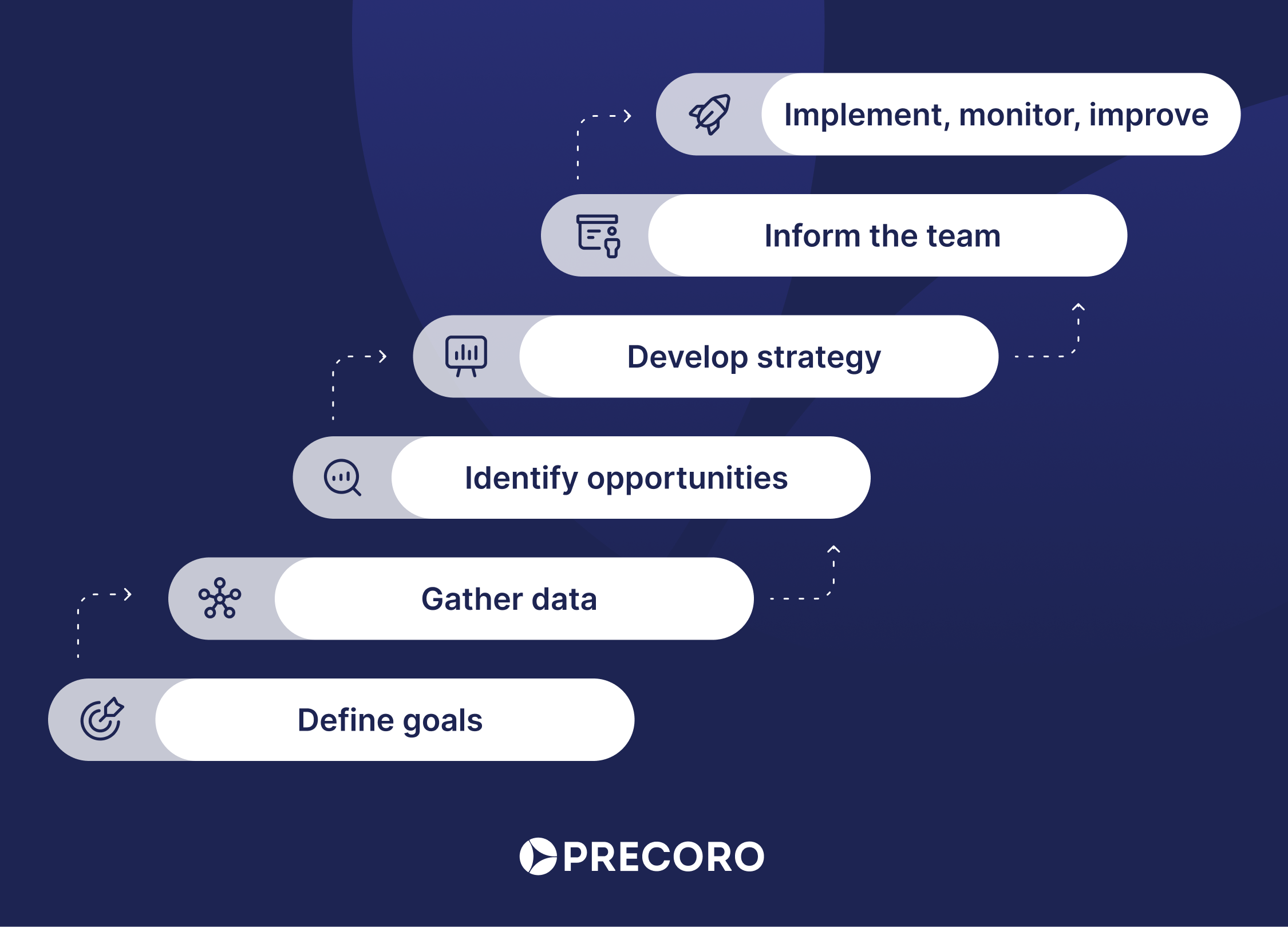 Implement, monitor, improve

Inform the team

Develop strategy

Identify opportunities

Gather data

Define goals

PRECORO